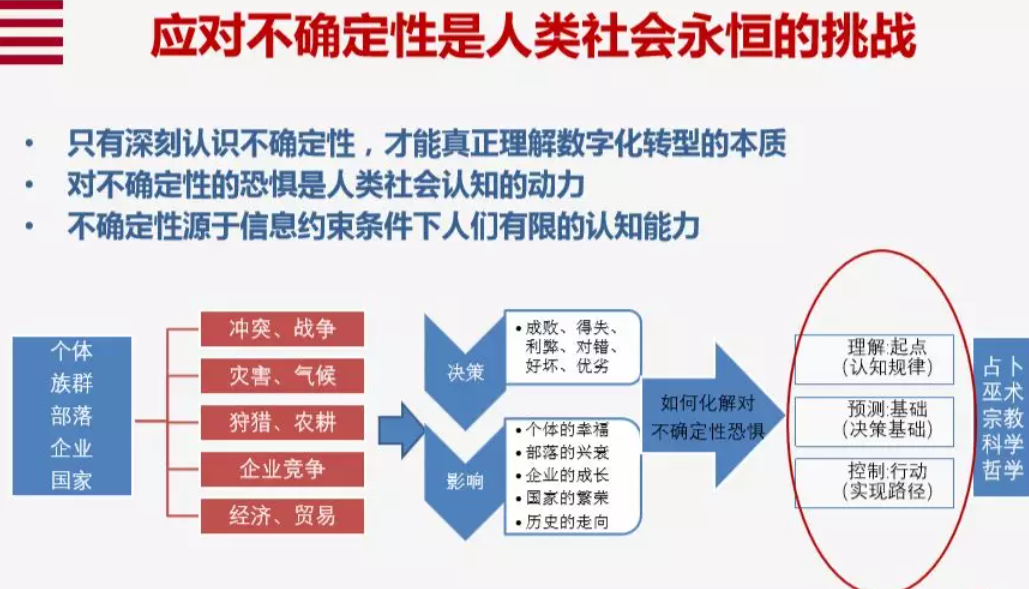 应对不确定性是人类社会永恒的挑战

• 只有深刻认识不确定性，才能真正理解数字化转型的本质
• 对不确定性的恐惧是人类社会认知的动力
• 不确定性源于信息约束条件下人们有限的认知能力

个体
族群
部落
企业
国家

冲突、战争
灾害、气候
狩猎、农耕
企业竞争
经济、贸易

决策
• 成败、得失、利弊、对错、好坏、优劣

影响
• 个体的幸福
• 部落的兴衰
• 企业的成长
• 国家的繁荣
• 历史的走向

如何化解对不确定性恐惧

理解:起点
(认知规律)
预测:基础
(决策基础)
控制:行动
(实现路径)

占卜
巫术
宗教
科学
哲学